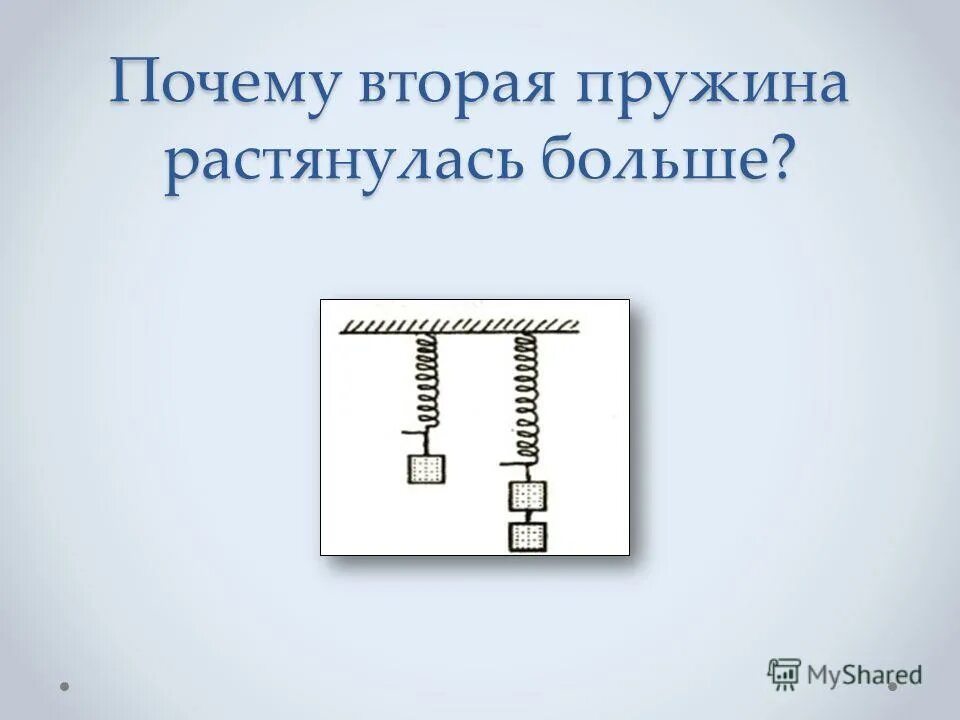 Почему вторая пружина растянулась больше?

MyShared